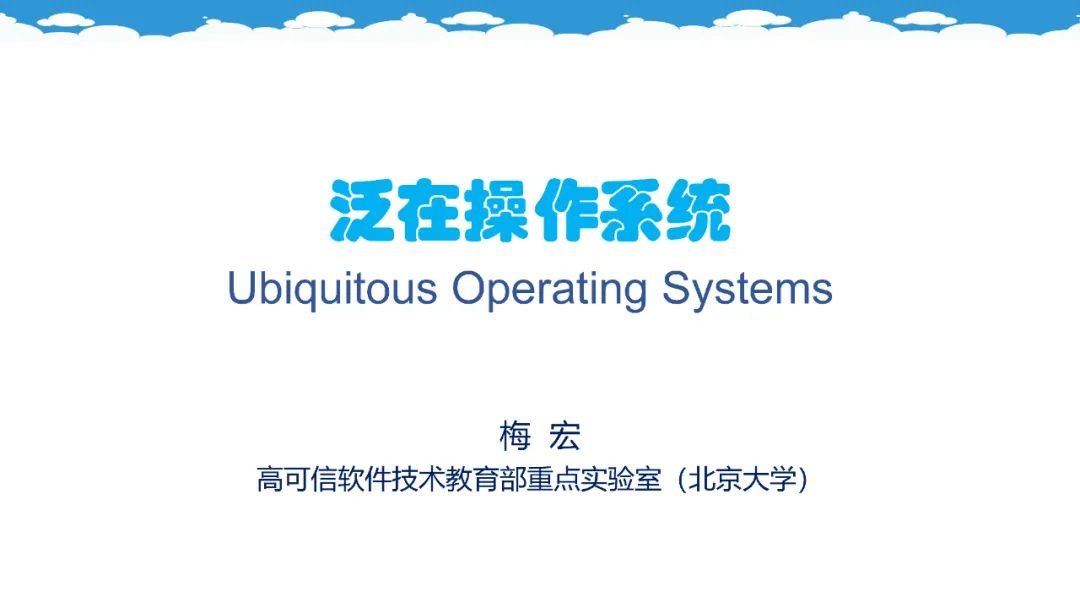 泛在操作系统
Ubiquitous Operating Systems

梅 宏
高可信软件技术教育部重点实验室（北京大学）